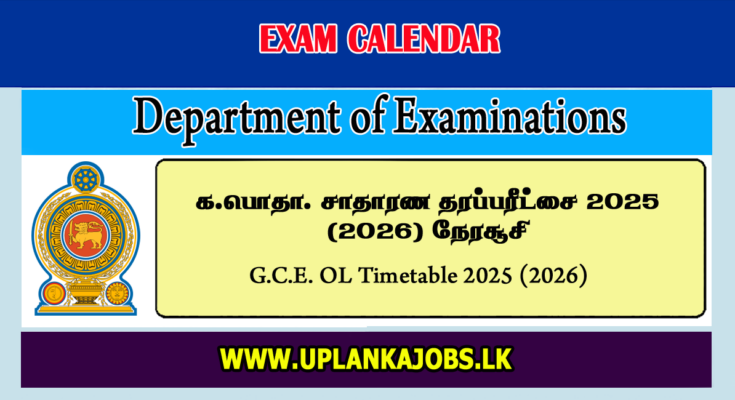 EXAM CALENDAR

Department of Examinations

க.பொதா. சாதாரண தரப்பரீட்சை 2025 (2026) நேரசூசி

G.C.E. OL Timetable 2025 (2026)

WWW.UPLANKAJOBS.LK